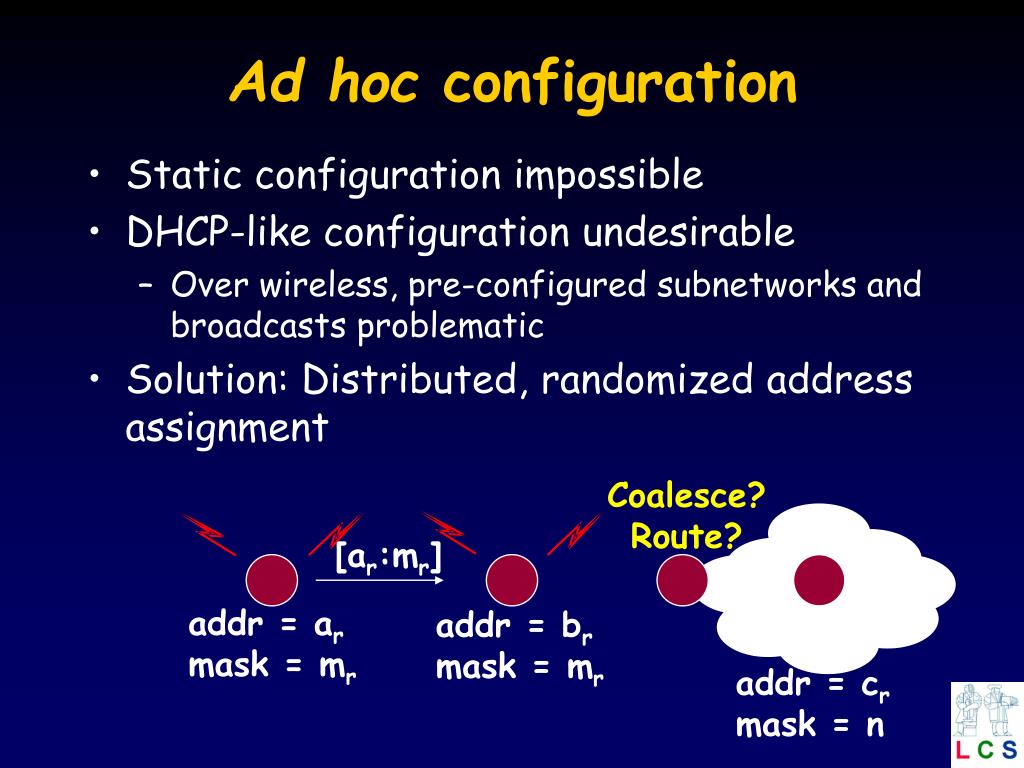 Ad hoc configuration

• Static configuration impossible
• DHCP-like configuration undesirable
  – Over wireless, pre-configured subnetworks and broadcasts problematic
• Solution: Distributed, randomized address assignment

Coalesce?
Route?

$[a_r:m_r]$

addr = $a_r$
mask = $m_r$

addr = $b_r$
mask = $m_r$

addr = $c_r$
mask = n

L C S